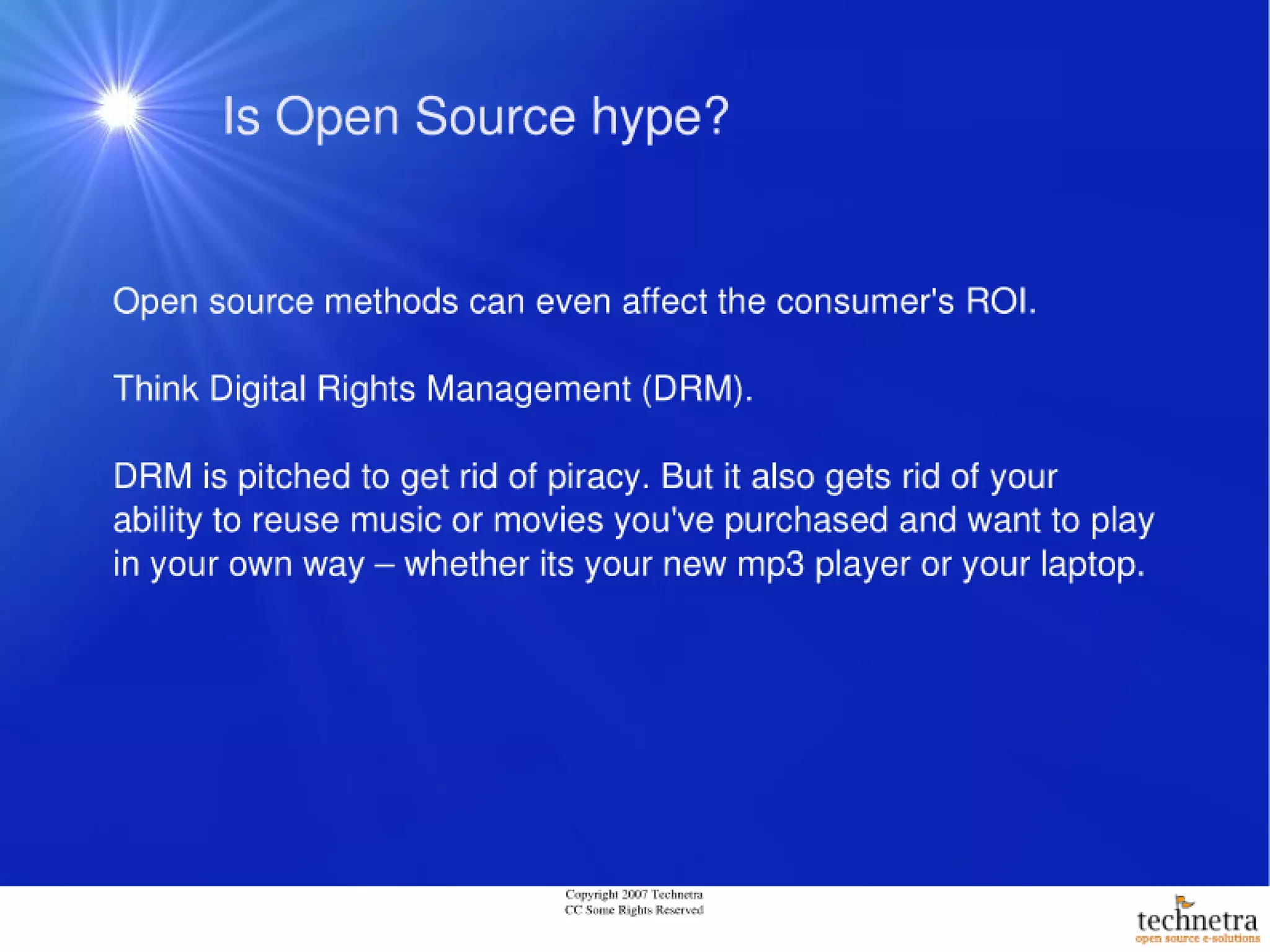 Is Open Source hype?

Open source methods can even affect the consumer's ROI.

Think Digital Rights Management (DRM).

DRM is pitched to get rid of piracy. But it also gets rid of your ability to reuse music or movies you've purchased and want to play in your own way – whether its your new mp3 player or your laptop.

Copyright 2007 Technetra
CC Some Rights Reserved

technetra
open source e-solutions